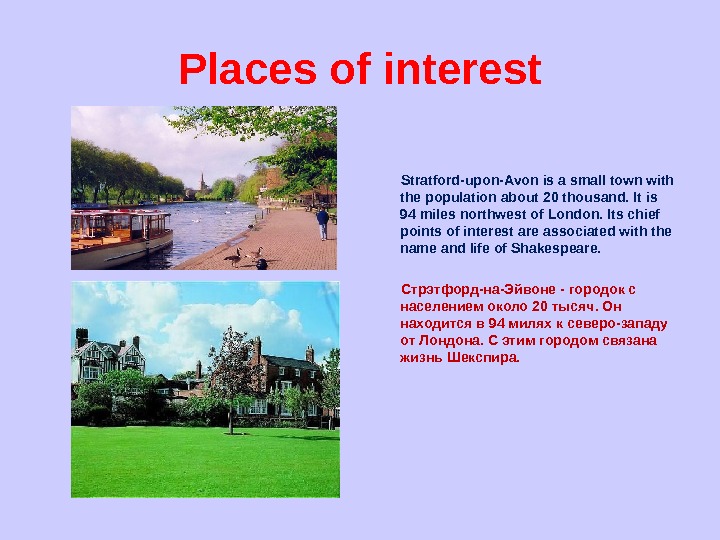 Places of interest

Stratford-upon-Avon is a small town with the population about 20 thousand. It is 94 miles northwest of London. Its chief points of interest are associated with the name and life of Shakespeare.

Стрэтфорд-на-Эйвоне - городок с населением около 20 тысяч. Он находится в 94 милях к северо-западу от Лондона. С этим городом связана жизнь Шекспира.